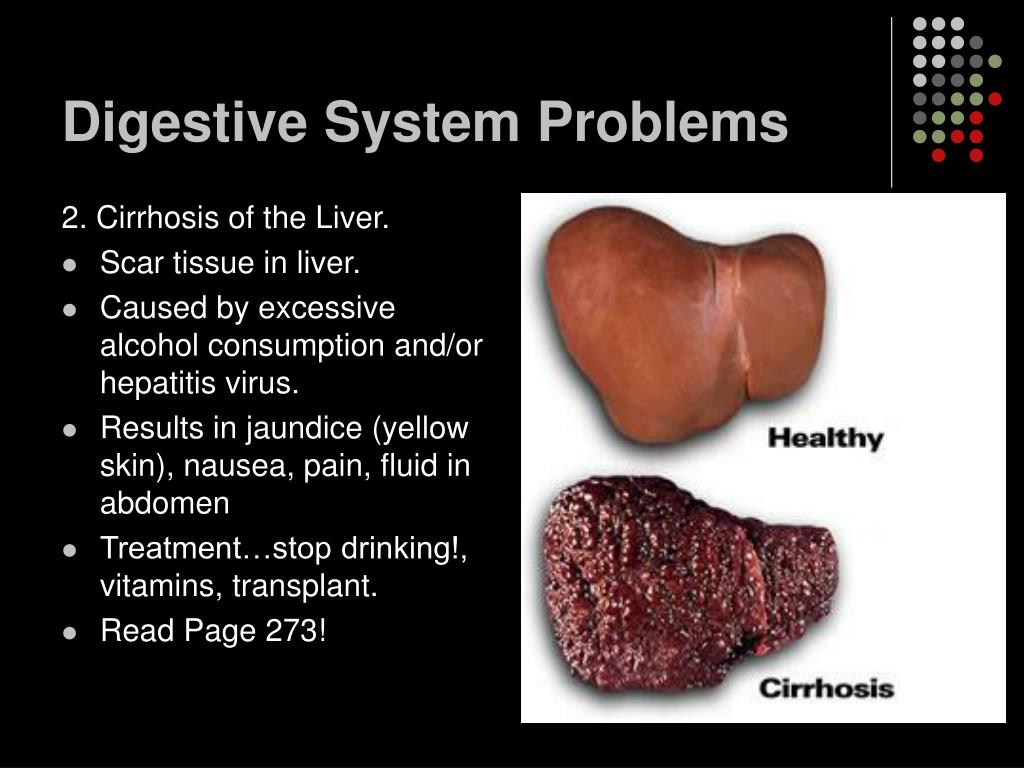 Digestive System Problems

2. Cirrhosis of the Liver.

- Scar tissue in liver.
- Caused by excessive alcohol consumption and/or hepatitis virus.
- Results in jaundice (yellow skin), nausea, pain, fluid in abdomen
- Treatment…stop drinking!, vitamins, transplant.
- Read Page 273!

Healthy

Cirrhosis